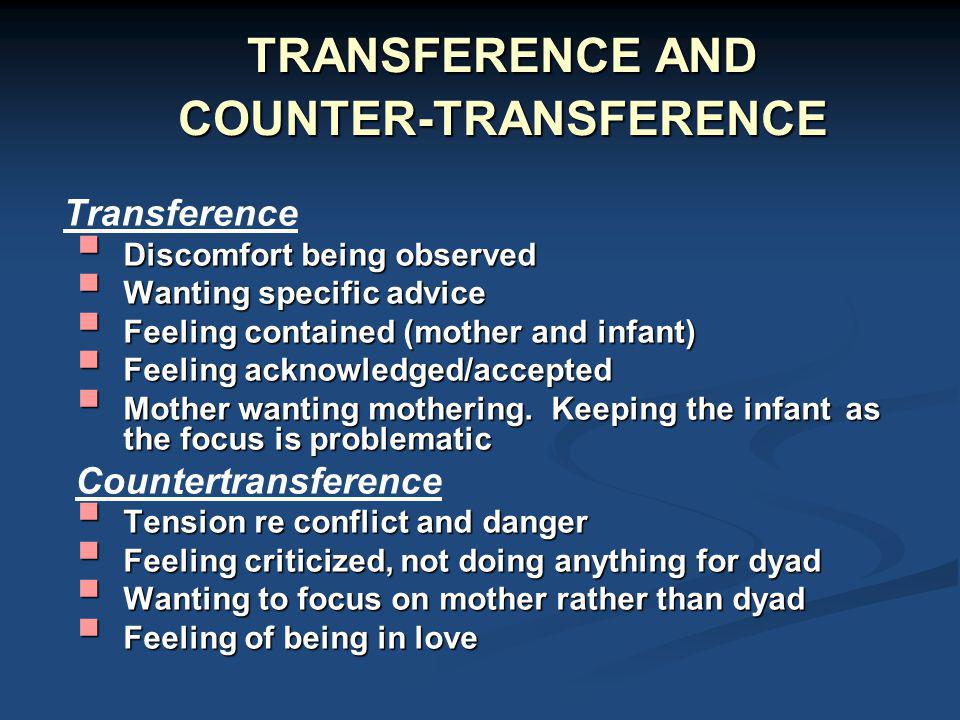 TRANSFERENCE AND COUNTER-TRANSFERENCE

Transference

- Discomfort being observed
- Wanting specific advice
- Feeling contained (mother and infant)
- Feeling acknowledged/accepted
- Mother wanting mothering.  Keeping the infant as the focus is problematic

Countertransference

- Tension re conflict and danger
- Feeling criticized, not doing anything for dyad
- Wanting to focus on mother rather than dyad
- Feeling of being in love